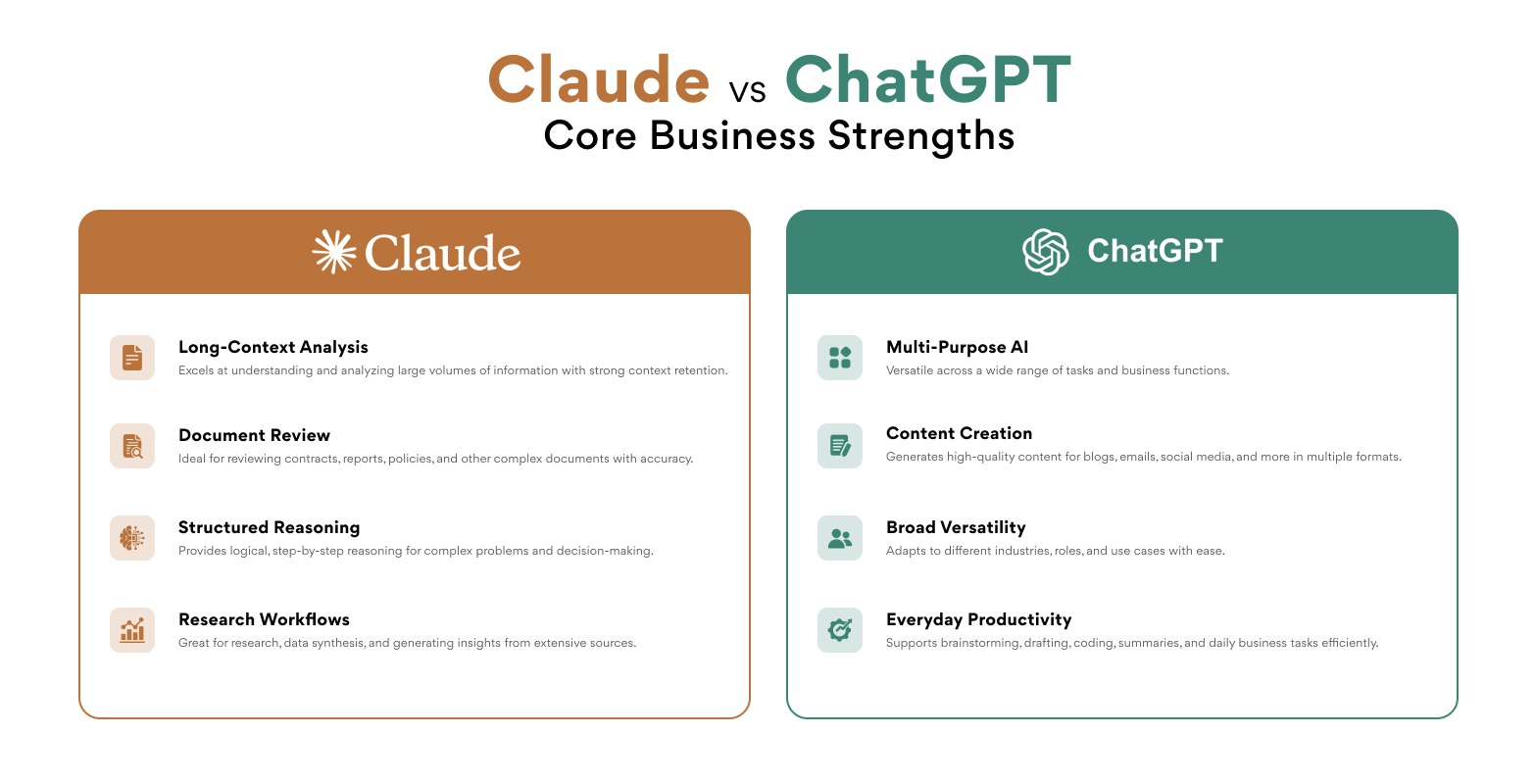 Claude vs ChatGPT
Core Business Strengths

Claude

Long-Context Analysis
Excels at understanding and analyzing large volumes of information with strong context retention.

Document Review
Ideal for reviewing contracts, reports, policies, and other complex documents with accuracy.

Structured Reasoning
Provides logical, step-by-step reasoning for complex problems and decision-making.

Research Workflows
Great for research, data synthesis, and generating insights from extensive sources.

ChatGPT

Multi-Purpose AI
Versatile across a wide range of tasks and business functions.

Content Creation
Generates high-quality content for blogs, emails, social media, and more in multiple formats.

Broad Versatility
Adapts to different industries, roles, and use cases with ease.

Everyday Productivity
Supports brainstorming, drafting, coding, summaries, and daily business tasks efficiently.